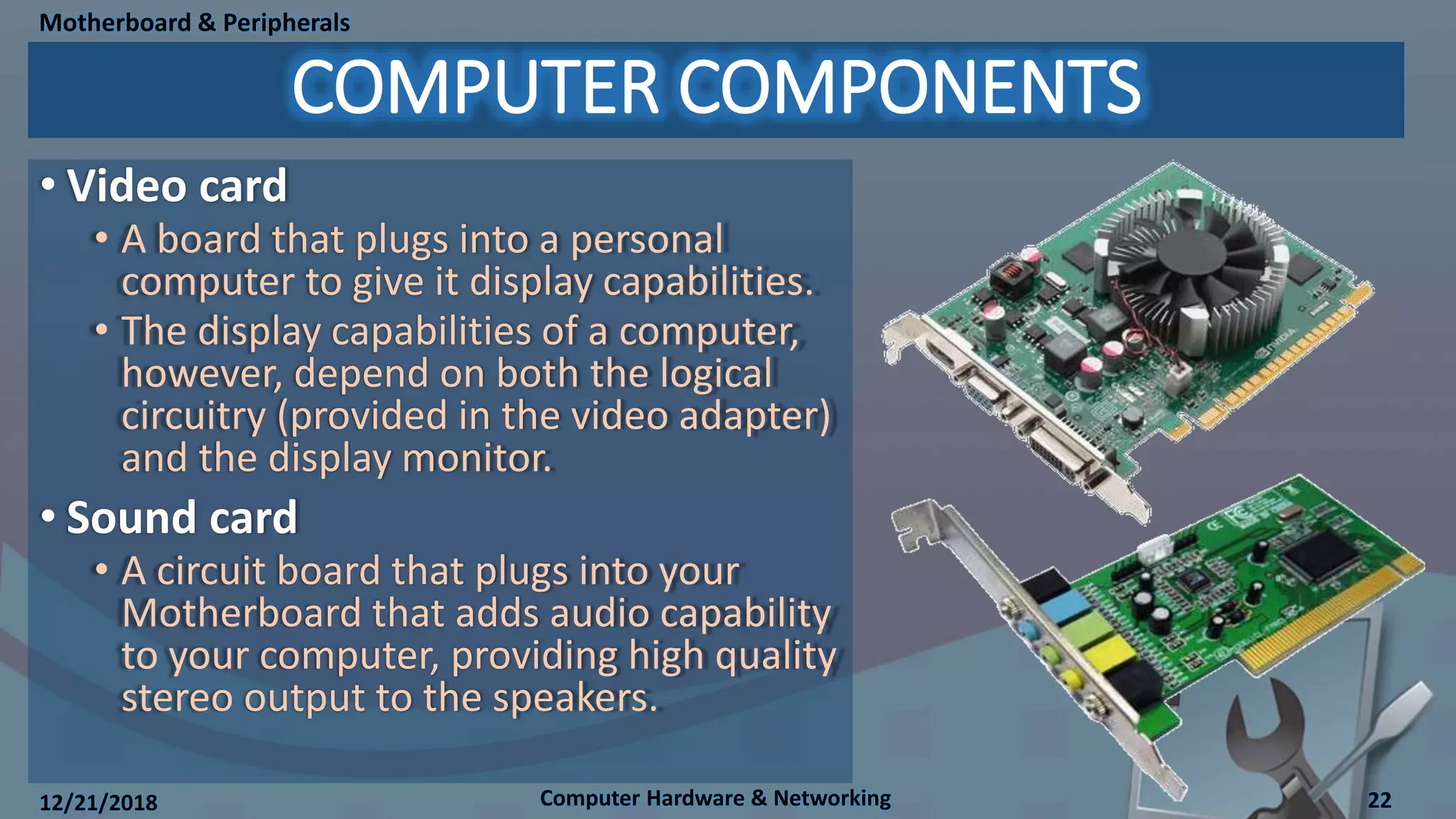 Motherboard & Peripherals

COMPUTER COMPONENTS

• Video card
  • A board that plugs into a personal computer to give it display capabilities.
  • The display capabilities of a computer, however, depend on both the logical circuitry (provided in the video adapter) and the display monitor.
• Sound card
  • A circuit board that plugs into your Motherboard that adds audio capability to your computer, providing high quality stereo output to the speakers.

12/21/2018

Computer Hardware & Networking

22